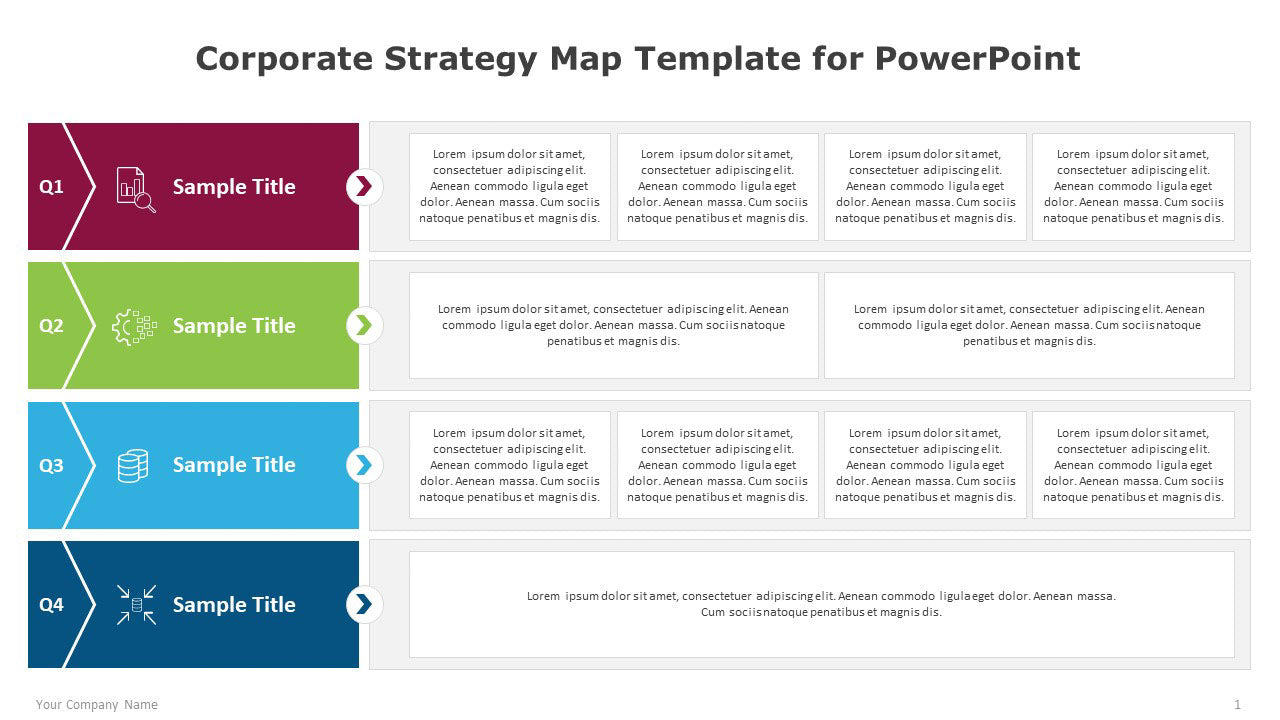 Corporate Strategy Map Template for PowerPoint

Q1

Sample Title

Lorem ipsum dolor sit amet, consectetuer adipiscing elit. Aenean commodo ligula eget dolor. Aenean massa. Cum sociis natoque penatibus et magnis dis.

Lorem ipsum dolor sit amet, consectetuer adipiscing elit. Aenean commodo ligula eget dolor. Aenean massa. Cum sociis natoque penatibus et magnis dis.

Lorem ipsum dolor sit amet, consectetuer adipiscing elit. Aenean commodo ligula eget dolor. Aenean massa. Cum sociis natoque penatibus et magnis dis.

Lorem ipsum dolor sit amet, consectetuer adipiscing elit. Aenean commodo ligula eget dolor. Aenean massa. Cum sociis natoque penatibus et magnis dis.

Q2

Sample Title

Lorem ipsum dolor sit amet, consectetuer adipiscing elit. Aenean commodo ligula eget dolor. Aenean massa. Cum sociis natoque penatibus et magnis dis.

Lorem ipsum dolor sit amet, consectetuer adipiscing elit. Aenean commodo ligula eget dolor. Aenean massa. Cum sociis natoque penatibus et magnis dis.

Q3

Sample Title

Lorem ipsum dolor sit amet, consectetuer adipiscing elit. Aenean commodo ligula eget dolor. Aenean massa. Cum sociis natoque penatibus et magnis dis.

Lorem ipsum dolor sit amet, consectetuer adipiscing elit. Aenean commodo ligula eget dolor. Aenean massa. Cum sociis natoque penatibus et magnis dis.

Lorem ipsum dolor sit amet, consectetuer adipiscing elit. Aenean commodo ligula eget dolor. Aenean massa. Cum sociis natoque penatibus et magnis dis.

Lorem ipsum dolor sit amet, consectetuer adipiscing elit. Aenean commodo ligula eget dolor. Aenean massa. Cum sociis natoque penatibus et magnis dis.

Q4

Sample Title

Lorem ipsum dolor sit amet, consectetuer adipiscing elit. Aenean commodo ligula eget dolor. Aenean massa. Cum sociis natoque penatibus et magnis dis.

Your Company Name

1